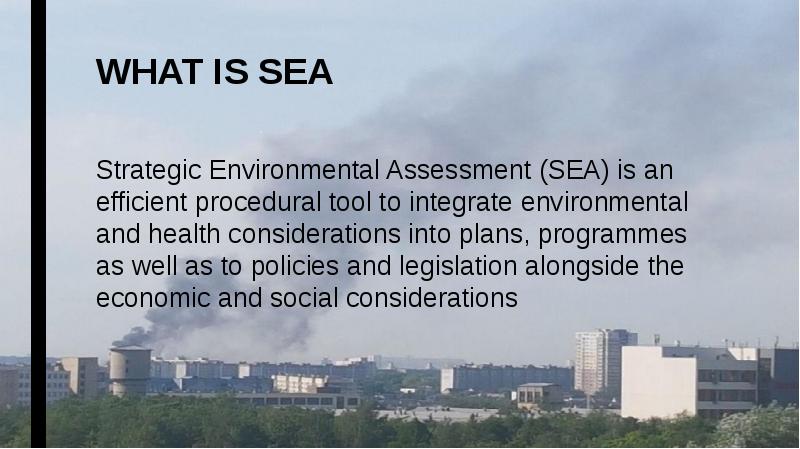 WHAT IS SEA

Strategic Environmental Assessment (SEA) is an efficient procedural tool to integrate environmental and health considerations into plans, programmes as well as to policies and legislation alongside the economic and social considerations